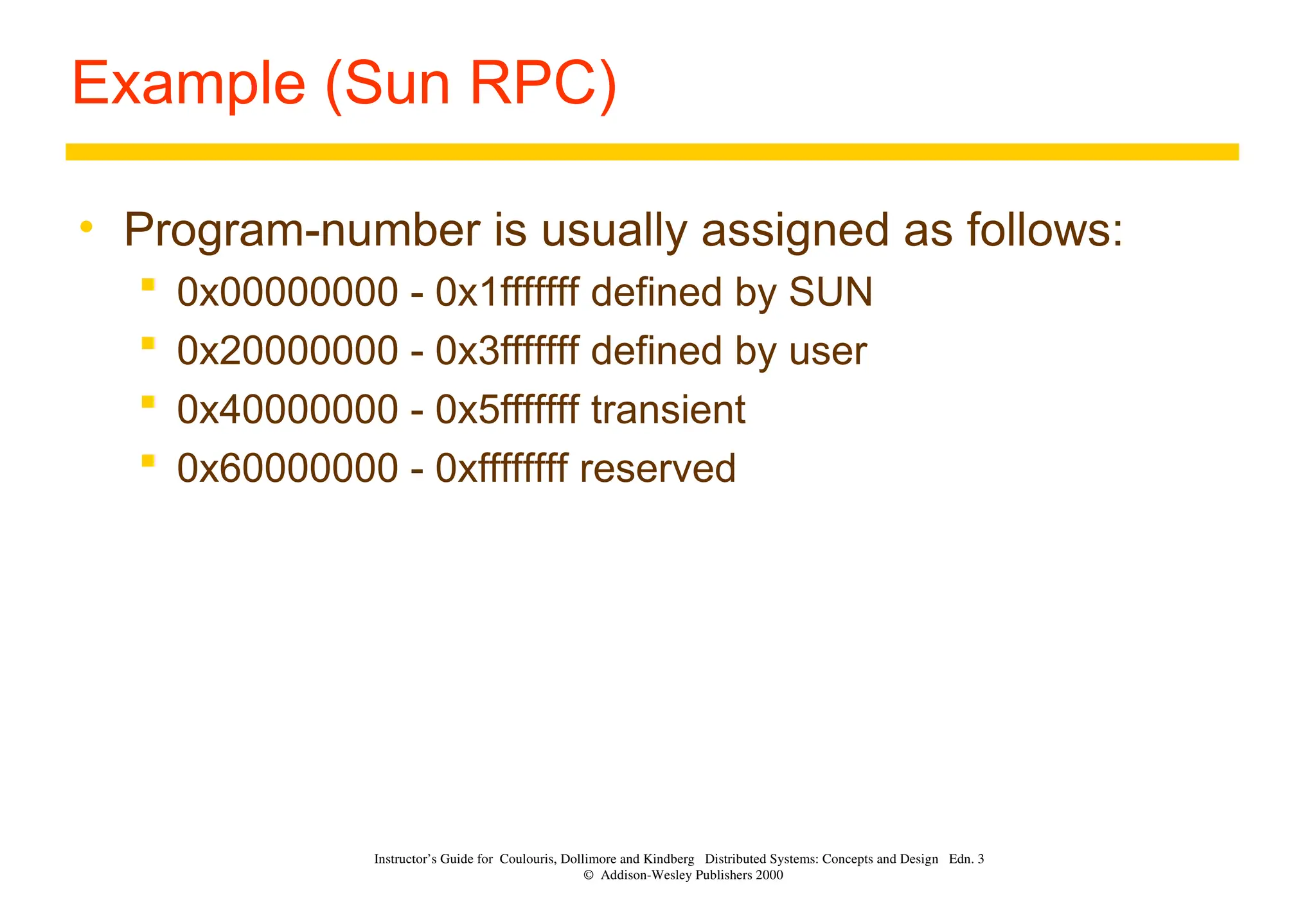 Example (Sun RPC)

• Program-number is usually assigned as follows:
 ▪ 0x00000000 - 0x1fffffff defined by SUN
 ▪ 0x20000000 - 0x3fffffff defined by user
 ▪ 0x40000000 - 0x5fffffff transient
 ▪ 0x60000000 - 0xffffffff reserved

Instructor's Guide for Coulouris, Dollimore and Kindberg Distributed Systems: Concepts and Design Edn. 3
© Addison-Wesley Publishers 2000